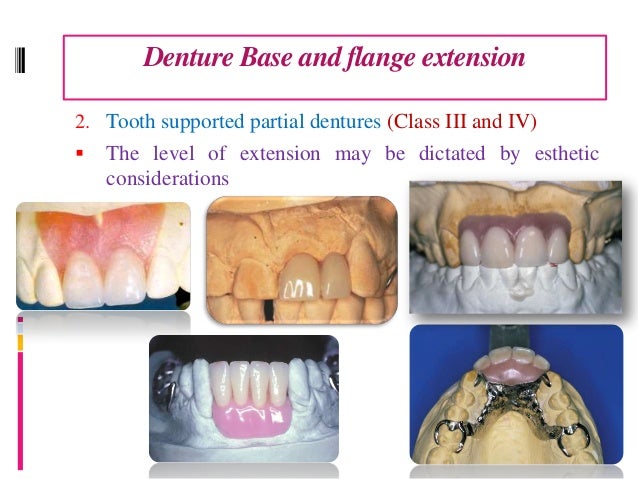 Denture Base and flange extension

2. Tooth supported partial dentures (Class III and IV)

▪ The level of extension may be dictated by esthetic considerations